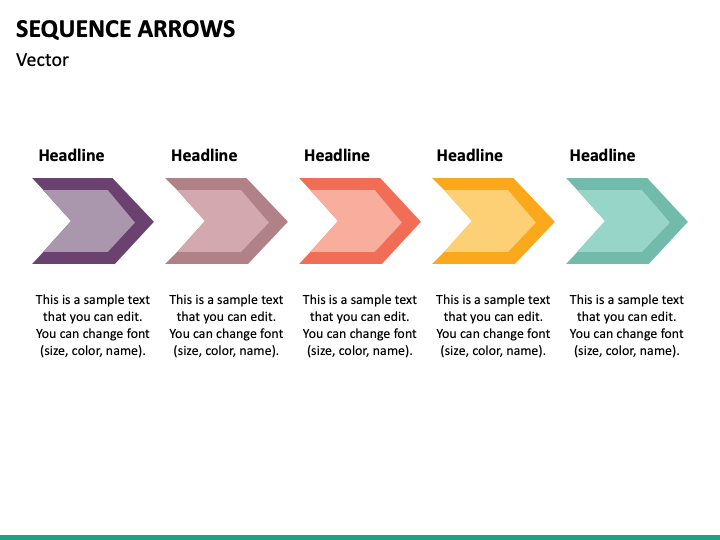 SEQUENCE ARROWS
Vector

Headline

This is a sample text that you can edit. You can change font (size, color, name).

Headline

This is a sample text that you can edit. You can change font (size, color, name).

Headline

This is a sample text that you can edit. You can change font (size, color, name).

Headline

This is a sample text that you can edit. You can change font (size, color, name).

Headline

This is a sample text that you can edit. You can change font (size, color, name).